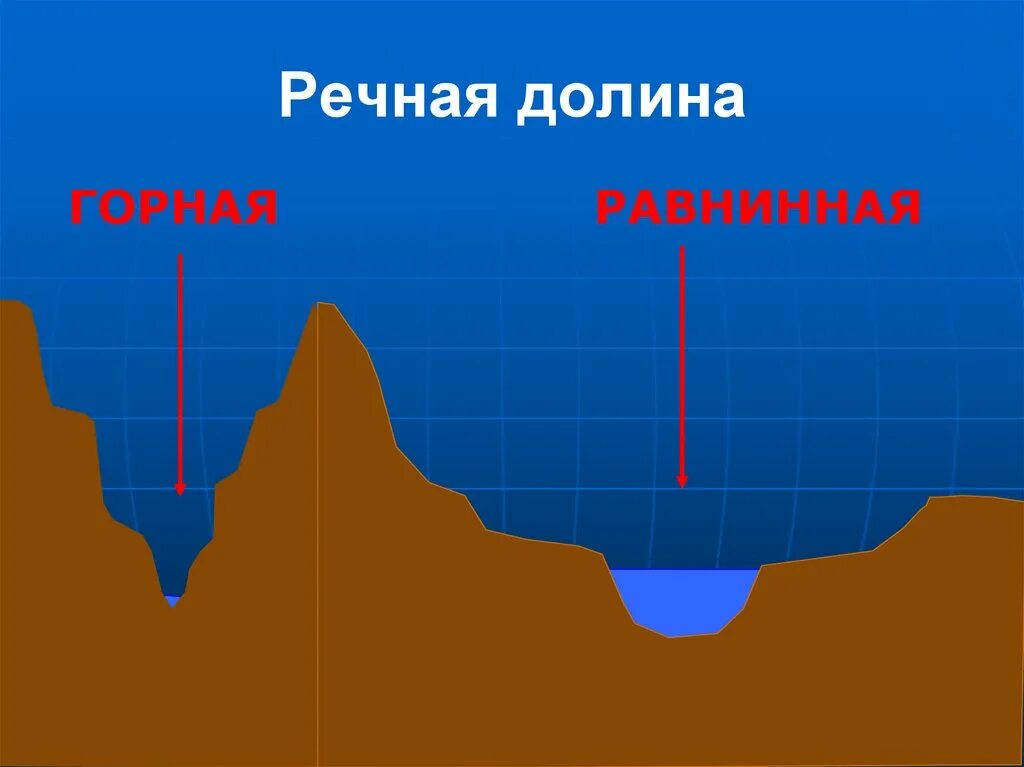 Речная долина

ГОРНАЯ

РАВНИННАЯ